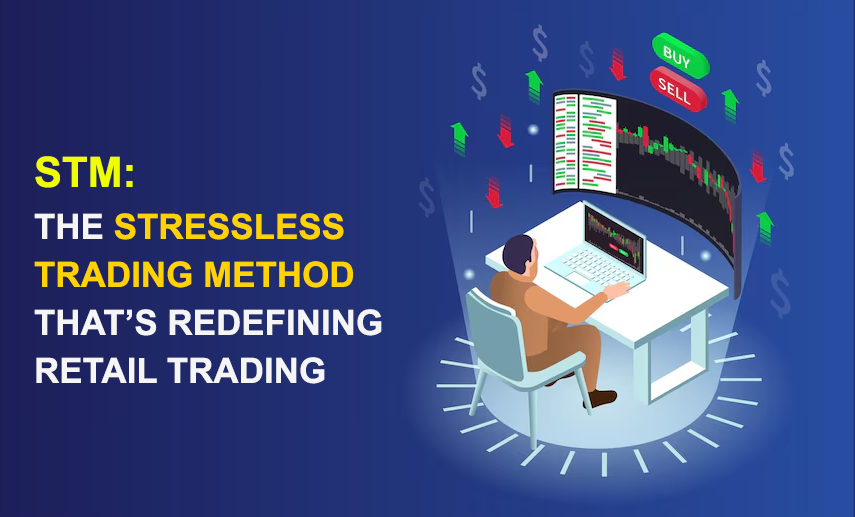 STM:
THE STRESSLESS TRADING METHOD THAT'S REDEFINING RETAIL TRADING

BUY
SELL